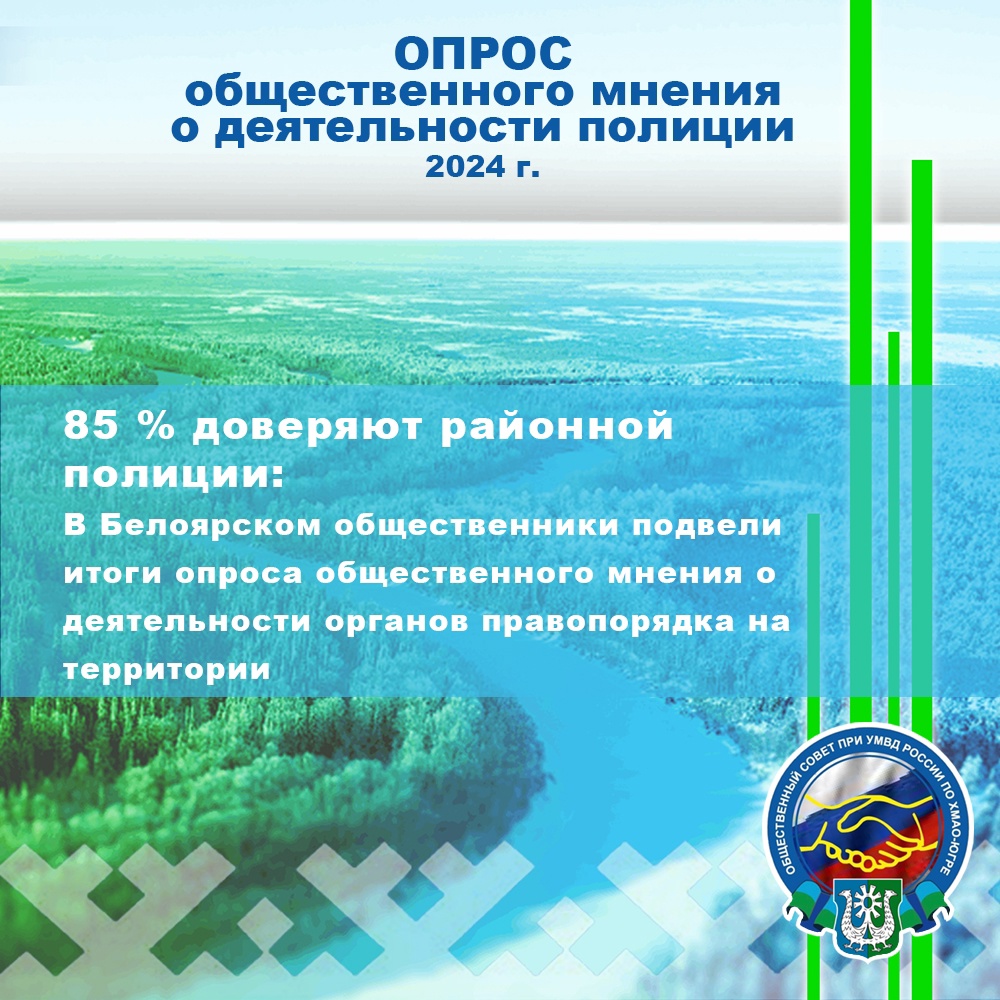 ОПРОС
общественного мнения
о деятельности полиции
2024 г.

85 % доверяют районной полиции:

В Белоярском общественники подвели итоги опроса общественного мнения о деятельности органов правопорядка на территории

ОБЩЕСТВЕННЫЙ СОВЕТ ПРИ УМВД РОССИИ ПО ХМАО-ЮГРЕ